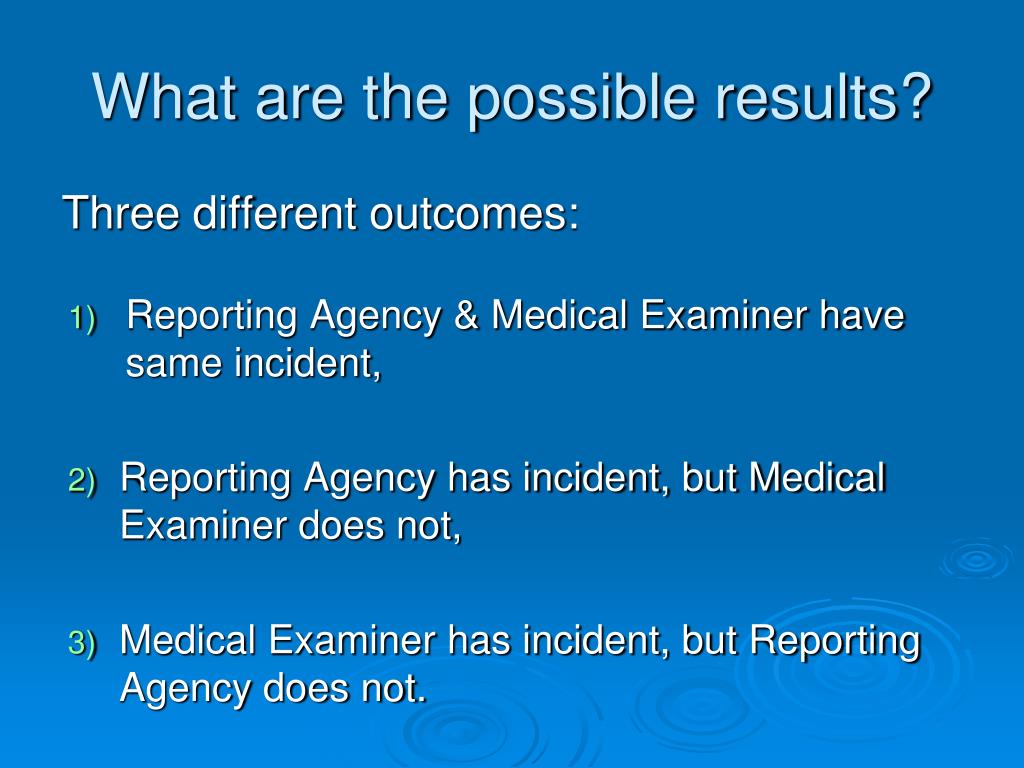 What are the possible results?

Three different outcomes:

1) Reporting Agency & Medical Examiner have same incident,

2) Reporting Agency has incident, but Medical Examiner does not,

3) Medical Examiner has incident, but Reporting Agency does not.